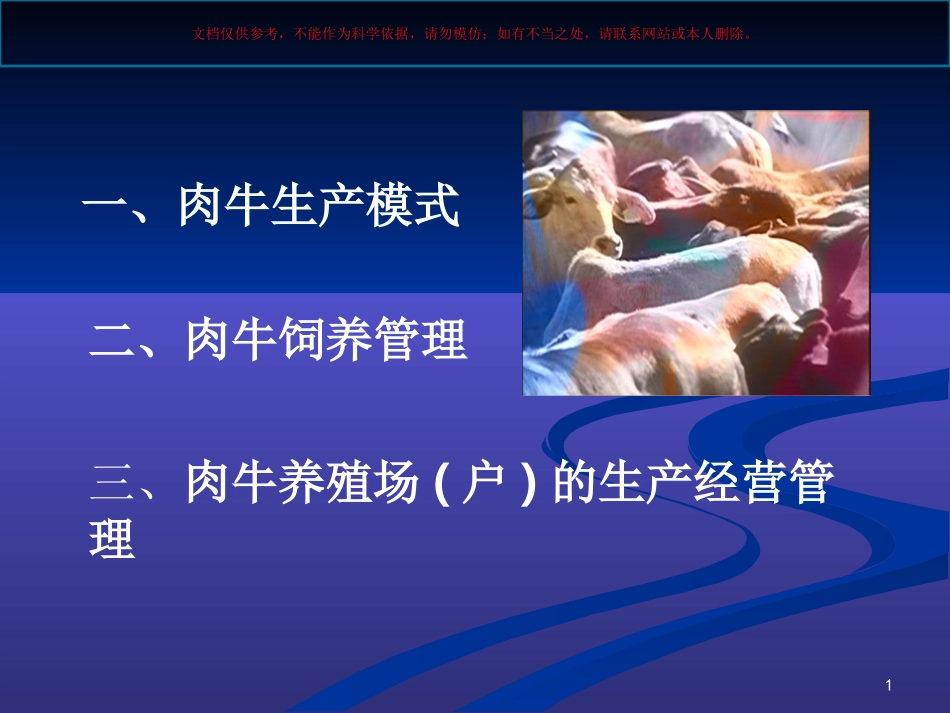 文档仅供参考，不能作为科学依据，请勿模仿；如有不当之处，请联系网站或本人删除。

一、肉牛生产模式

二、肉牛饲养管理

三、肉牛养殖场（户）的生产经营管理

1